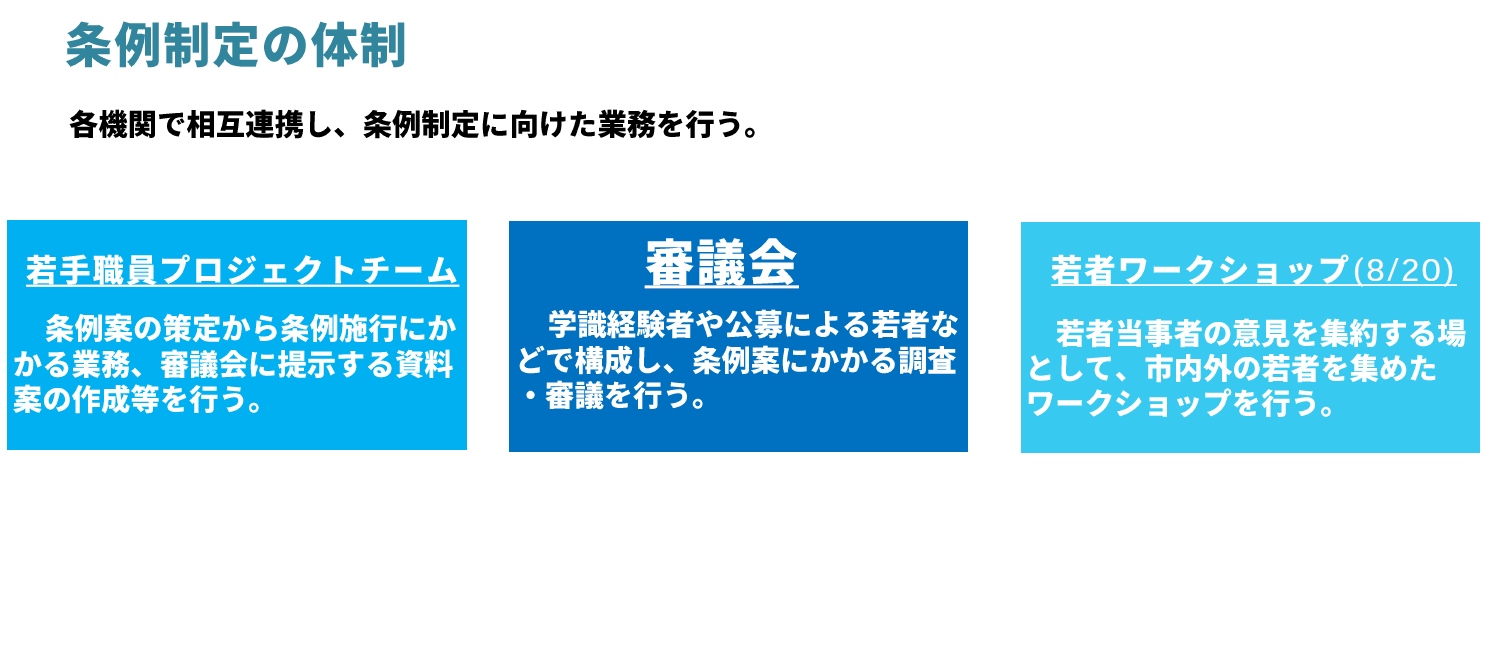 条例制定の体制

各機関で相互連携し、条例制定に向けた業務を行う。

若手職員プロジェクトチーム

条例案の策定から条例施行にかかる業務、審議会に提示する資料案の作成等を行う。

審議会

学識経験者や公募による若者などで構成し、条例案にかかる調査・審議を行う。

若者ワークショップ(8/20)

若者当事者の意見を集約する場として、市内外の若者を集めたワークショップを行う。